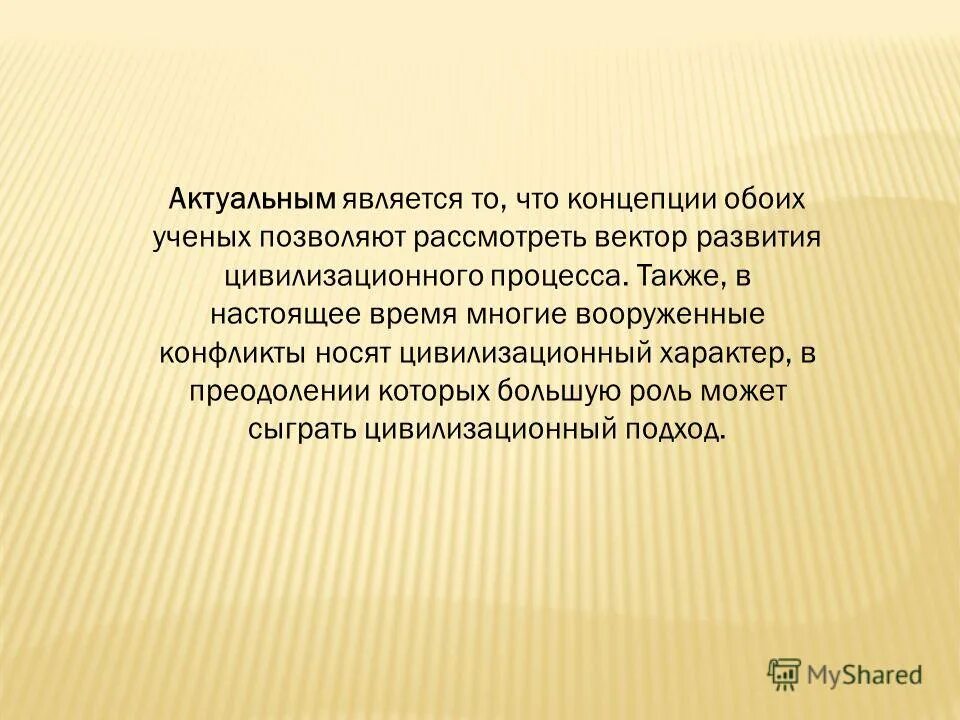 Актуальным является то, что концепции обоих ученых позволяют рассмотреть вектор развития цивилизационного процесса. Также, в настоящее время многие вооруженные конфликты носят цивилизационный характер, в преодолении которых большую роль может сыграть цивилизационный подход.

MyShared